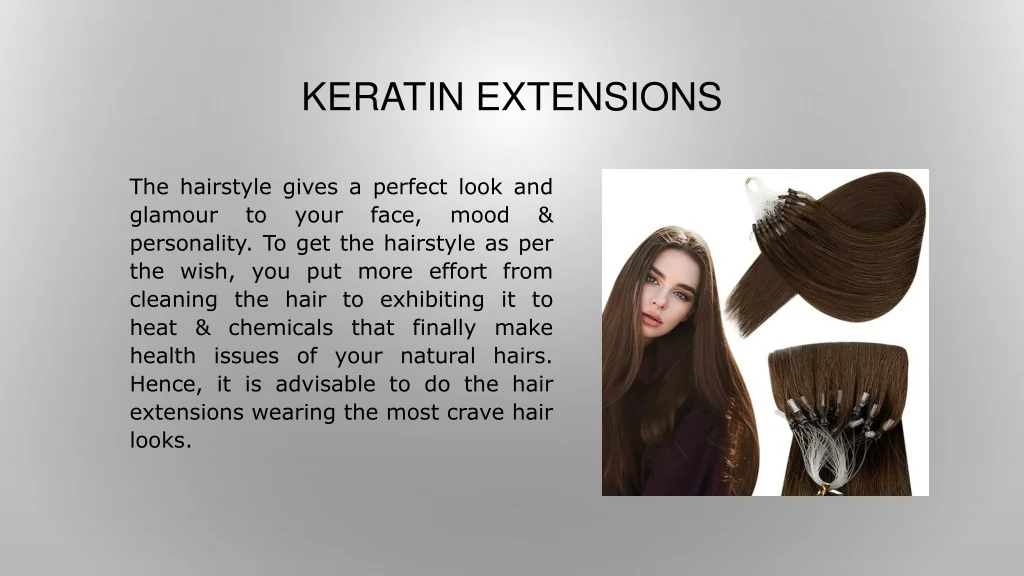 KERATIN EXTENSIONS

The hairstyle gives a perfect look and glamour to your face, mood & personality. To get the hairstyle as per the wish, you put more effort from cleaning the hair to exhibiting it to heat & chemicals that finally make health issues of your natural hairs. Hence, it is advisable to do the hair extensions wearing the most crave hair looks.